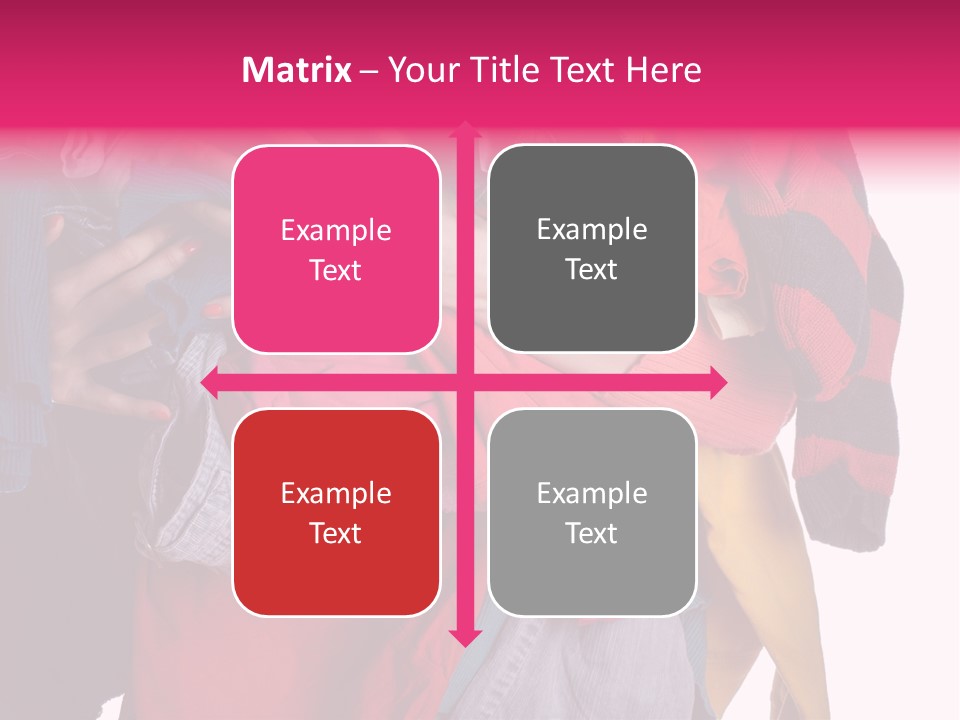 Matrix – Your Title Text Here

Example Text

Example Text

Example Text

Example Text